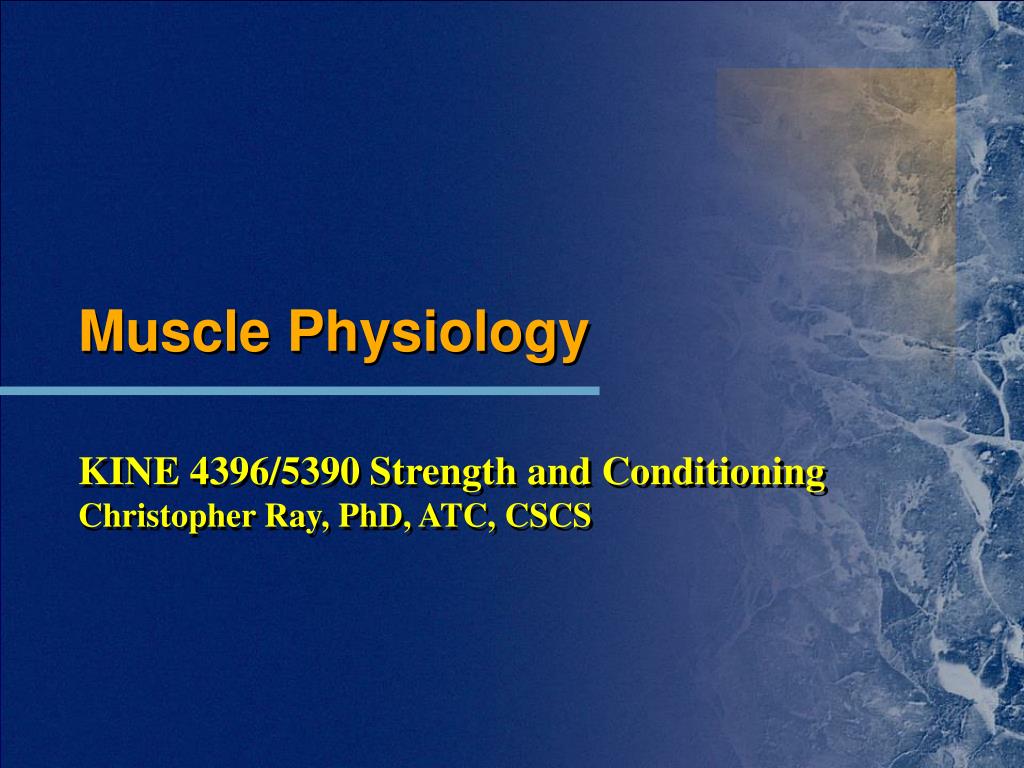 Muscle Physiology

KINE 4396/5390 Strength and Conditioning
Christopher Ray, PhD, ATC, CSCS